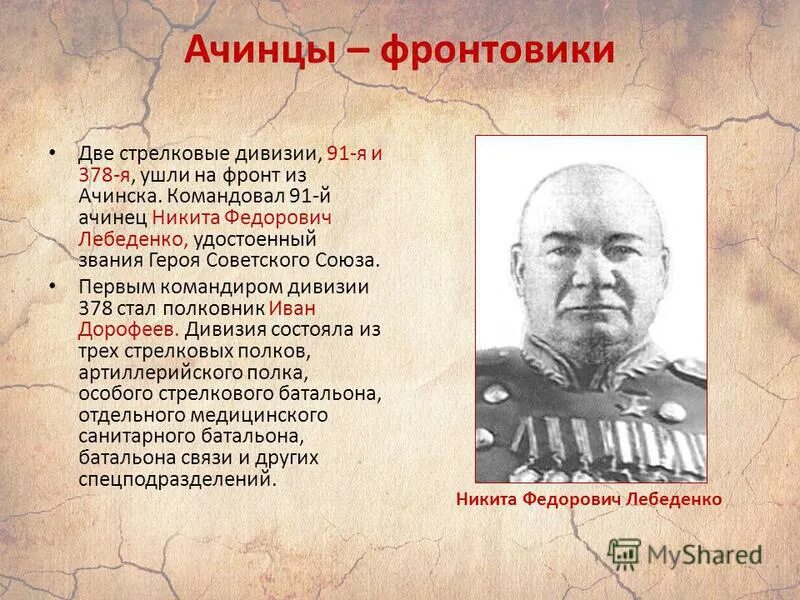 Ачинцы – фронтовики

• Две стрелковые дивизии, 91-я и 378-я, ушли на фронт из Ачинска. Командовал 91-й ачинец Никита Федорович Лебеденко, удостоенный звания Героя Советского Союза.

• Первым командиром дивизии 378 стал полковник Иван Дорофеев. Дивизия состояла из трех стрелковых полков, артиллерийского полка, особого стрелкового батальона, отдельного медицинского санитарного батальона, батальона связи и других спецподразделений.

Никита Федорович Лебеденко

MyShared